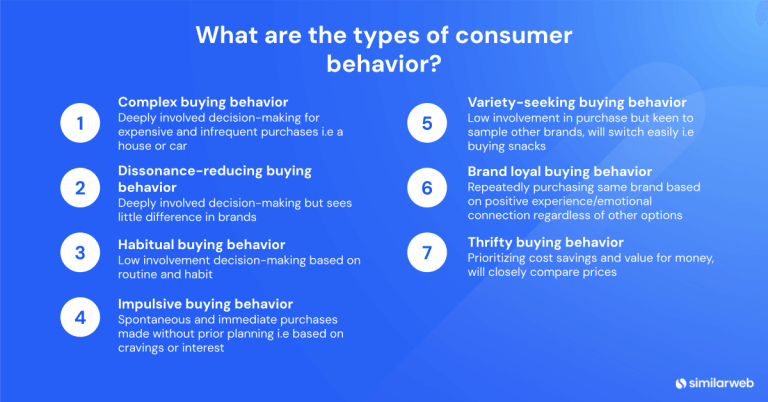 What are the types of consumer behavior?

1
Complex buying behavior
Deeply involved decision-making for expensive and infrequent purchases i.e a house or car

2
Dissonance-reducing buying behavior
Deeply involved decision-making but sees little difference in brands

3
Habitual buying behavior
Low involvement decision-making based on routine and habit

4
Impulsive buying behavior
Spontaneous and immediate purchases made without prior planning i.e based on cravings or interest

5
Variety-seeking buying behavior
Low involvement in purchase but keen to sample other brands, will switch easily i.e buying snacks

6
Brand loyal buying behavior
Repeatedly purchasing same brand based on positive experience/emotional connection regardless of other options

7
Thrifty buying behavior
Prioritizing cost savings and value for money, will closely compare prices

similarweb